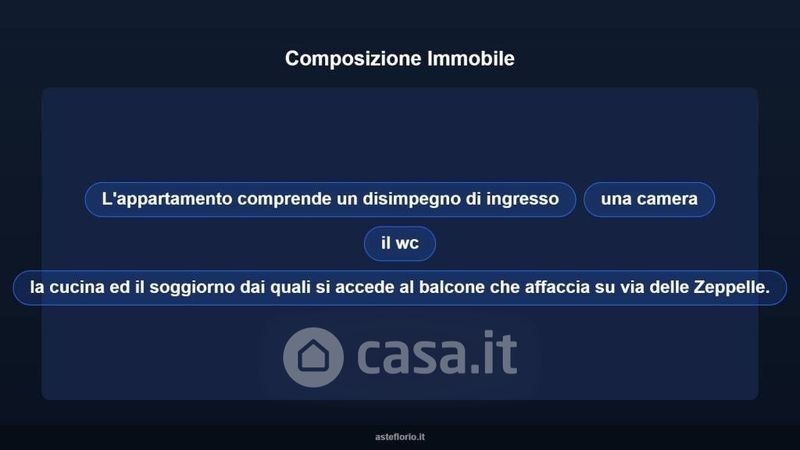 Composizione Immobile

L'appartamento comprende un disimpegno di ingresso

una camera

il wc

la cucina ed il soggiorno dai quali si accede al balcone che affaccia su via delle Zeppelle.

casa.it

asteflorio.it